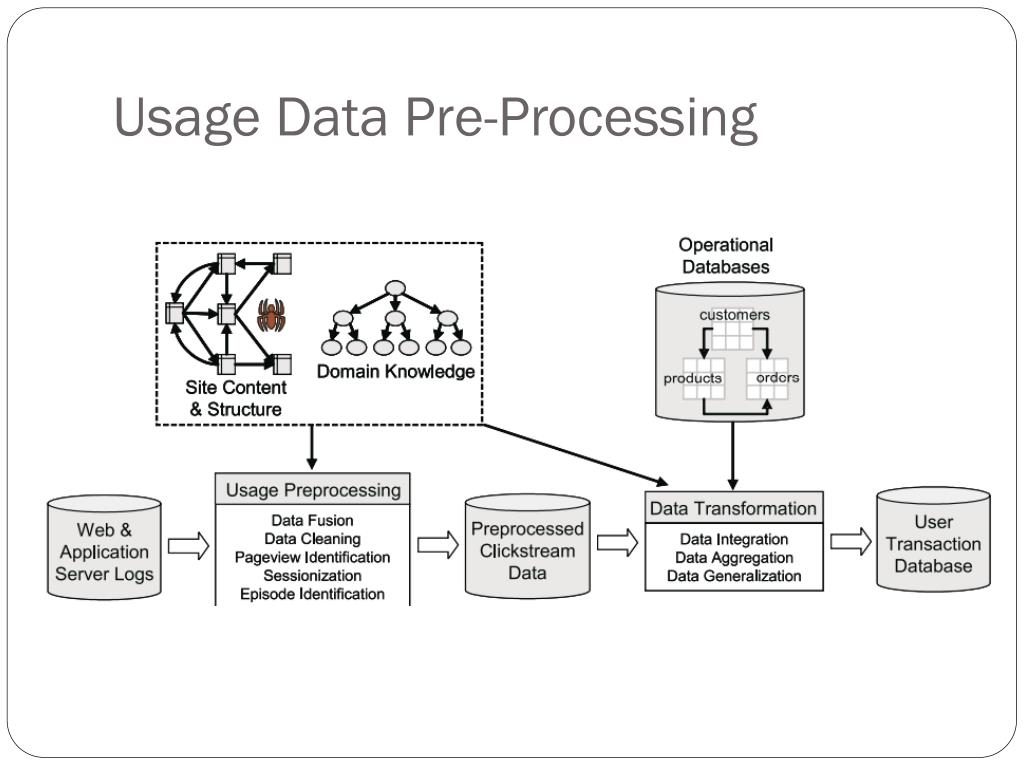 Usage Data Pre-Processing

Site Content & Structure

Domain Knowledge

Operational Databases

customers

products

ordors

Web & Application Server Logs

Usage Preprocessing

Data Fusion
Data Cleaning
Pageview Identification
Sessionization
Episode Identification

Preprocessed Clickstream Data

Data Transformation

Data Integration
Data Aggregation
Data Generalization

User Transaction Database